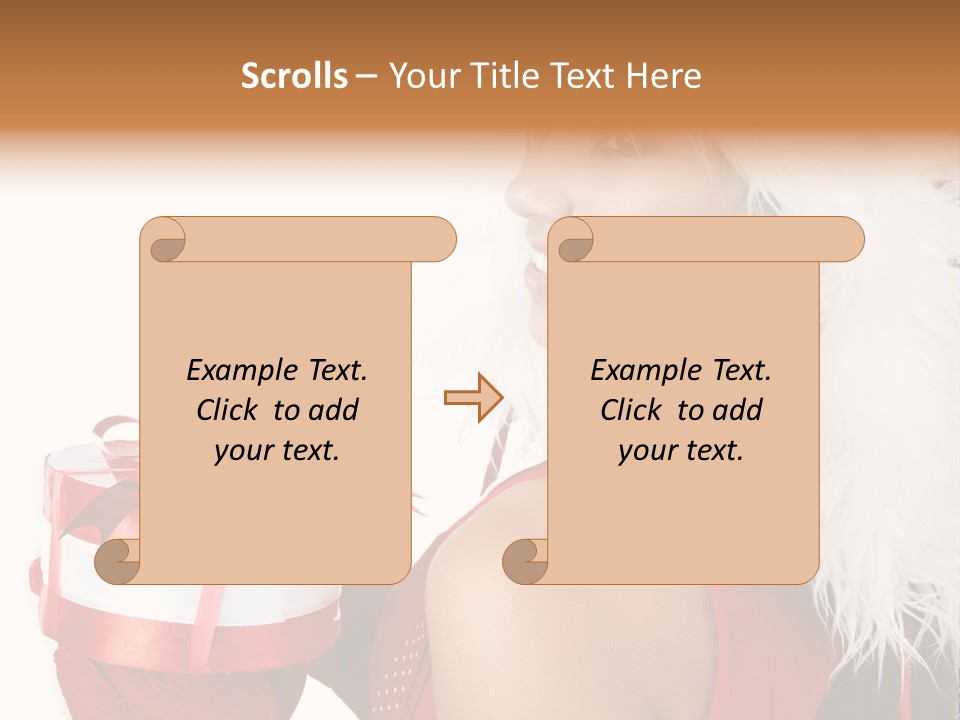 Scrolls – Your Title Text Here

Example Text. Click to add your text.

Example Text. Click to add your text.